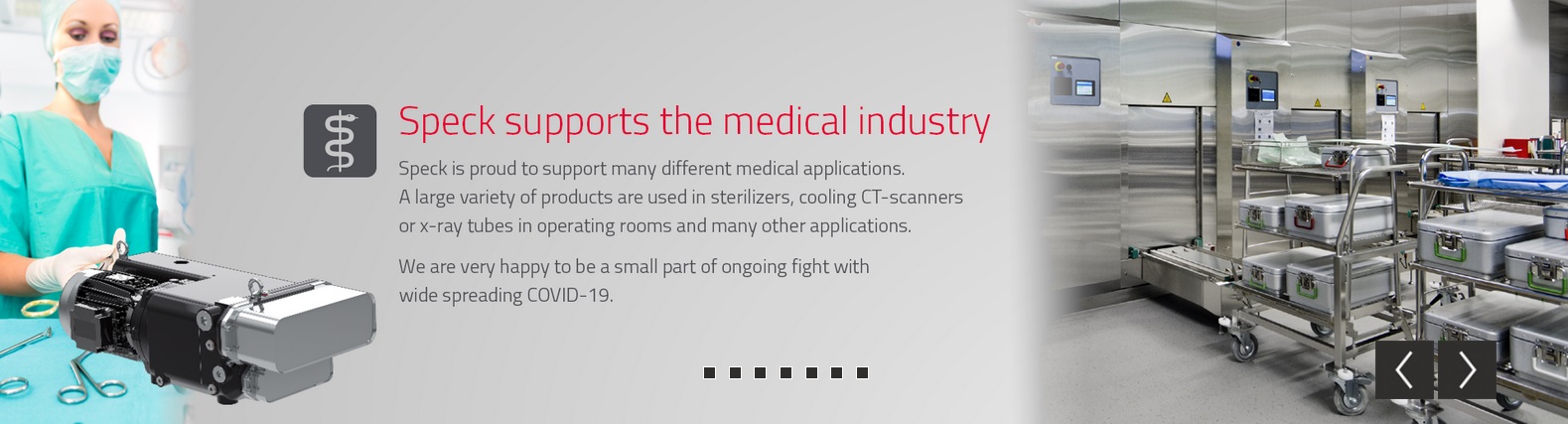 Speck supports the medical industry

Speck is proud to support many different medical applications. A large variety of products are used in sterilizers, cooling CT-scanners or x-ray tubes in operating rooms and many other applications.

We are very happy to be a small part of ongoing fight with wide spreading COVID-19.